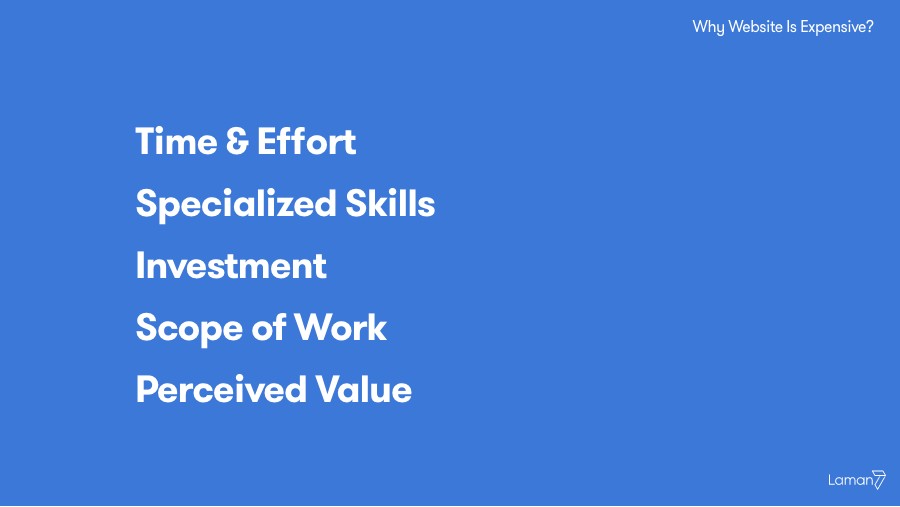 Why Website Is Expensive?

Time & Effort

Specialized Skills

Investment

Scope of Work

Perceived Value

Laman7